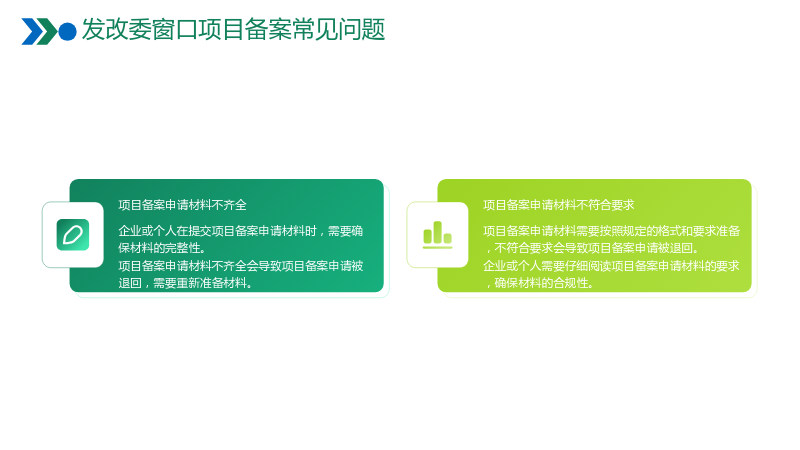 发改委窗口项目备案常见问题

项目备案申请材料不齐全

企业或个人在提交项目备案申请材料时，需要确保材料的完整性。

项目备案申请材料不齐全会导致项目备案申请被退回，需要重新准备材料。

项目备案申请材料不符合要求

项目备案申请材料需要按照规定的格式和要求准备，不符合要求会导致项目备案申请被退回。

企业或个人需要仔细阅读项目备案申请材料的要求，确保材料的合规性。